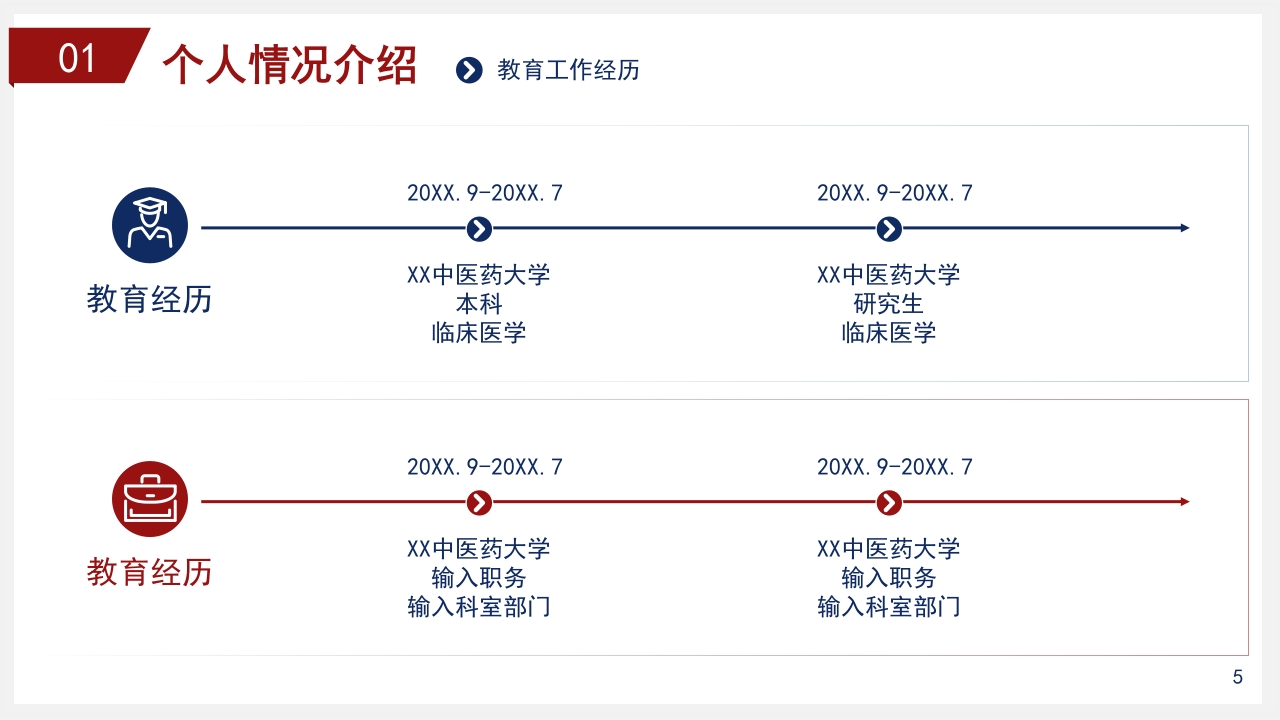 01 个人情况介绍

教育工作经历

教育经历

20XX.9-20XX.7
XX中医药大学
本科
临床医学

20XX.9-20XX.7
XX中医药大学
研究生
临床医学

教育经历

20XX.9-20XX.7
XX中医药大学
输入职务
输入科室部门

20XX.9-20XX.7
XX中医药大学
输入职务
输入科室部门

5